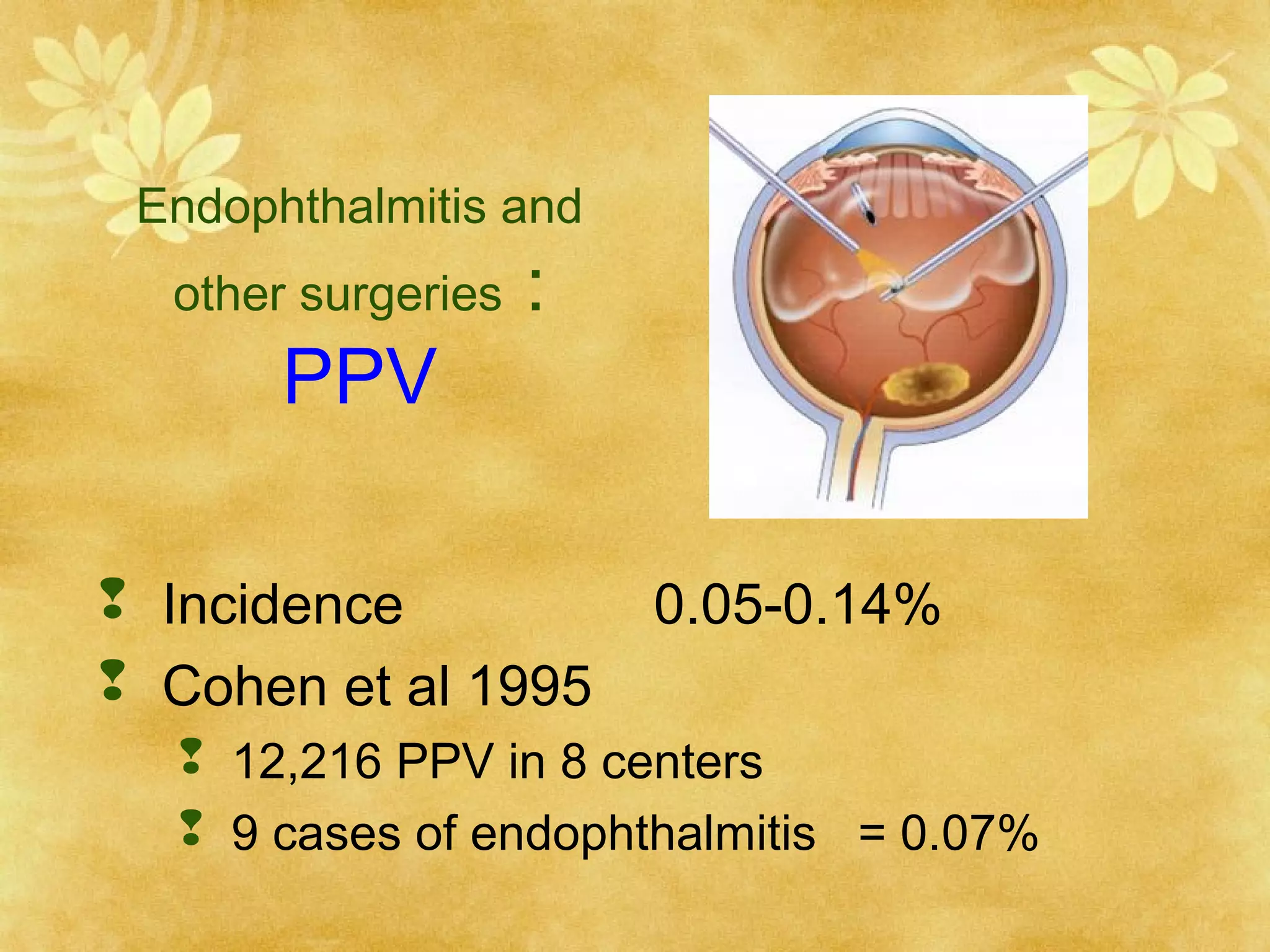 Endophthalmitis and other surgeries：
PPV

Incidence 0.05-0.14%

Cohen et al 1995

12,216 PPV in 8 centers

9 cases of endophthalmitis = 0.07%